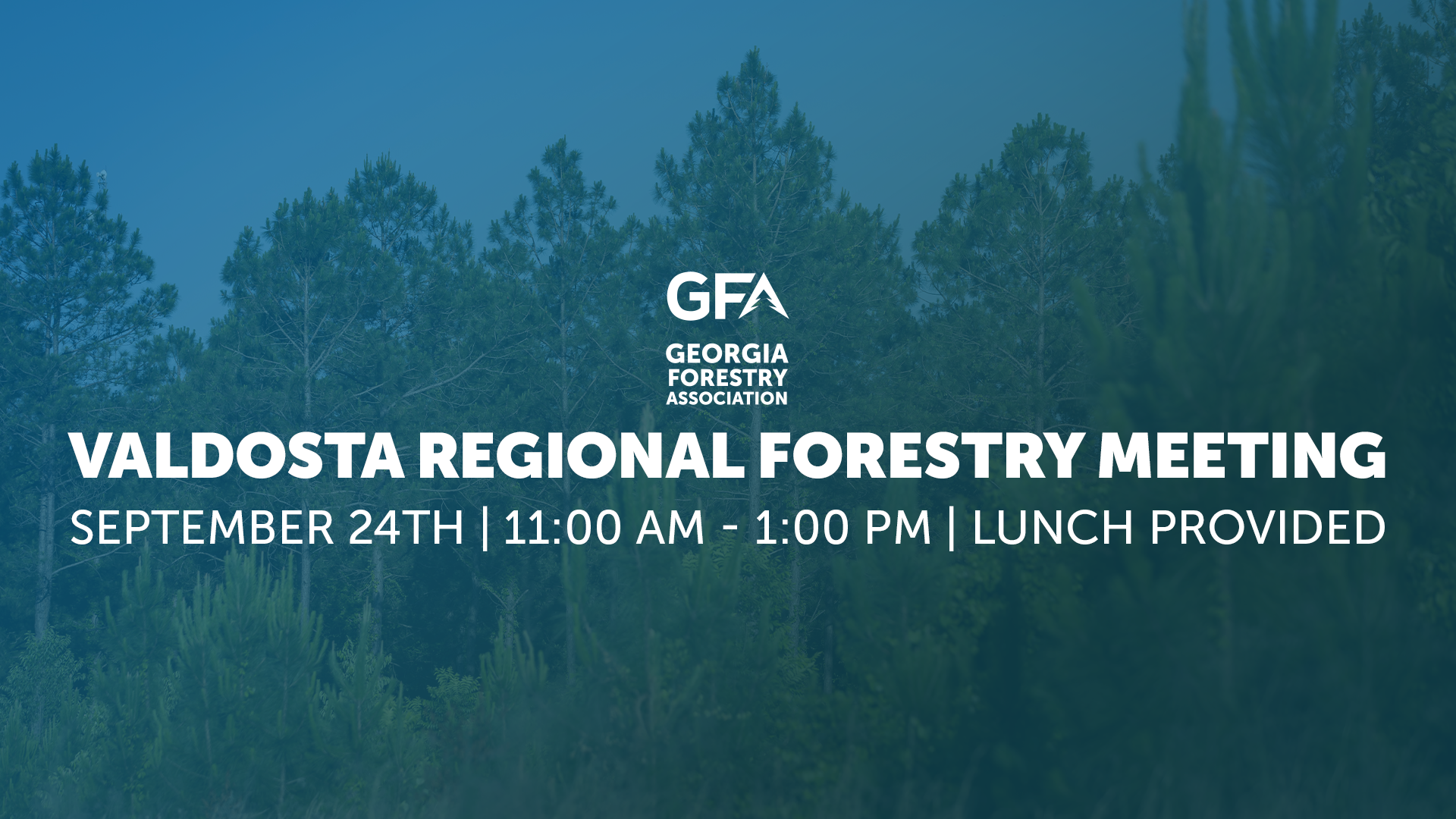 GFA

GEORGIA
FORESTRY
ASSOCIATION

VALDOSTA REGIONAL FORESTRY MEETING

SEPTEMBER 24TH | 11:00 AM - 1:00 PM | LUNCH PROVIDED